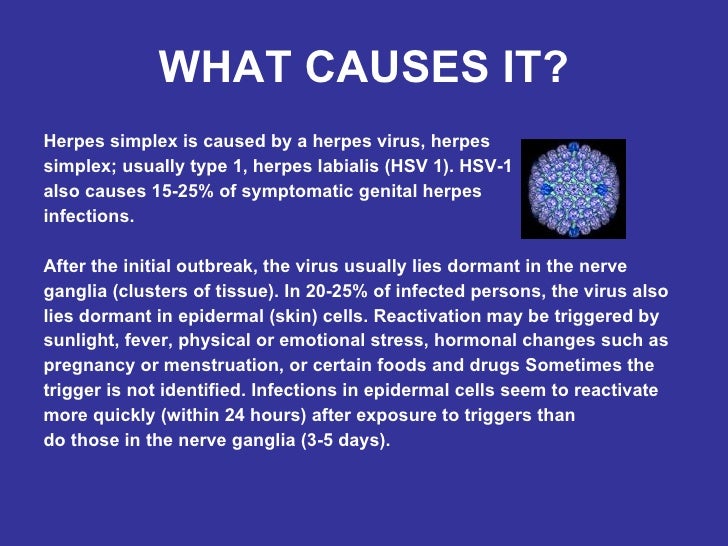 WHAT CAUSES IT?

Herpes simplex is caused by a herpes virus, herpes simplex; usually type 1, herpes labialis (HSV 1). HSV-1 also causes 15-25% of symptomatic genital herpes infections.

After the initial outbreak, the virus usually lies dormant in the nerve ganglia (clusters of tissue). In 20-25% of infected persons, the virus also lies dormant in epidermal (skin) cells. Reactivation may be triggered by sunlight, fever, physical or emotional stress, hormonal changes such as pregnancy or menstruation, or certain foods and drugs Sometimes the trigger is not identified. Infections in epidermal cells seem to reactivate more quickly (within 24 hours) after exposure to triggers than do those in the nerve ganglia (3-5 days).